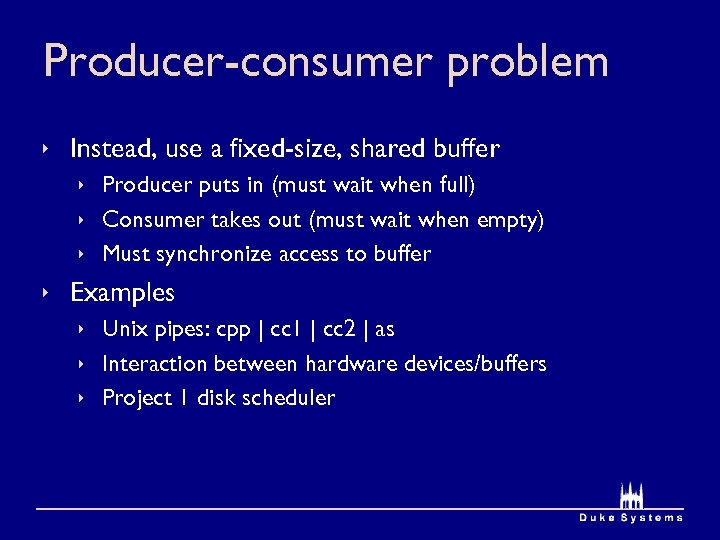 Producer-consumer problem

‣ Instead, use a fixed-size, shared buffer
  ‣ Producer puts in (must wait when full)
  ‣ Consumer takes out (must wait when empty)
  ‣ Must synchronize access to buffer

‣ Examples
  ‣ Unix pipes: cpp | cc1 | cc2 | as
  ‣ Interaction between hardware devices/buffers
  ‣ Project 1 disk scheduler

Duke Systems